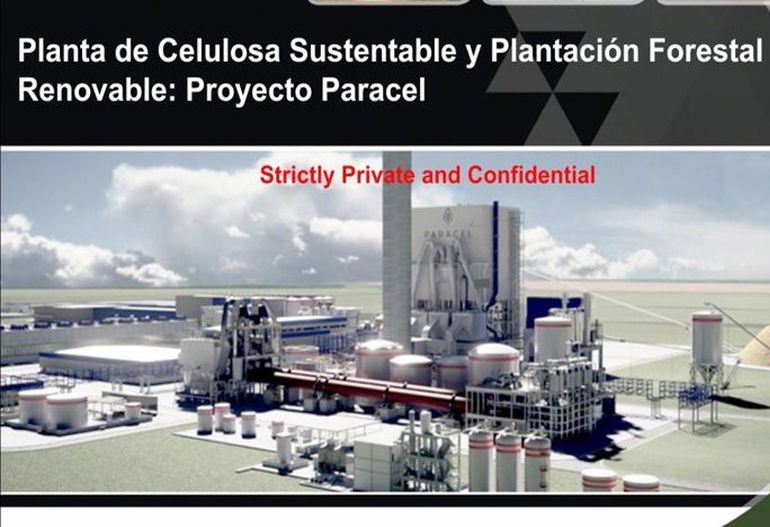 Planta de Celulosa Sustentable y Plantación Forestal Renovable: Proyecto Paracel

Strictly Private and Confidential

PARACEL